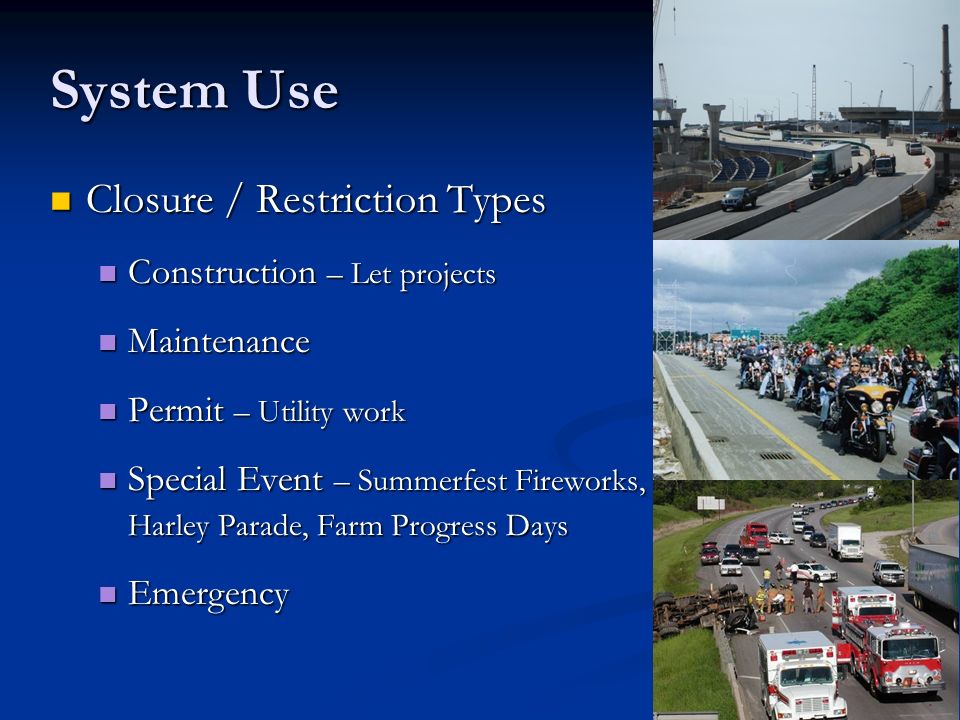 System Use

Closure / Restriction Types

Construction – Let projects

Maintenance

Permit – Utility work

Special Event – Summerfest Fireworks, Harley Parade, Farm Progress Days

Emergency